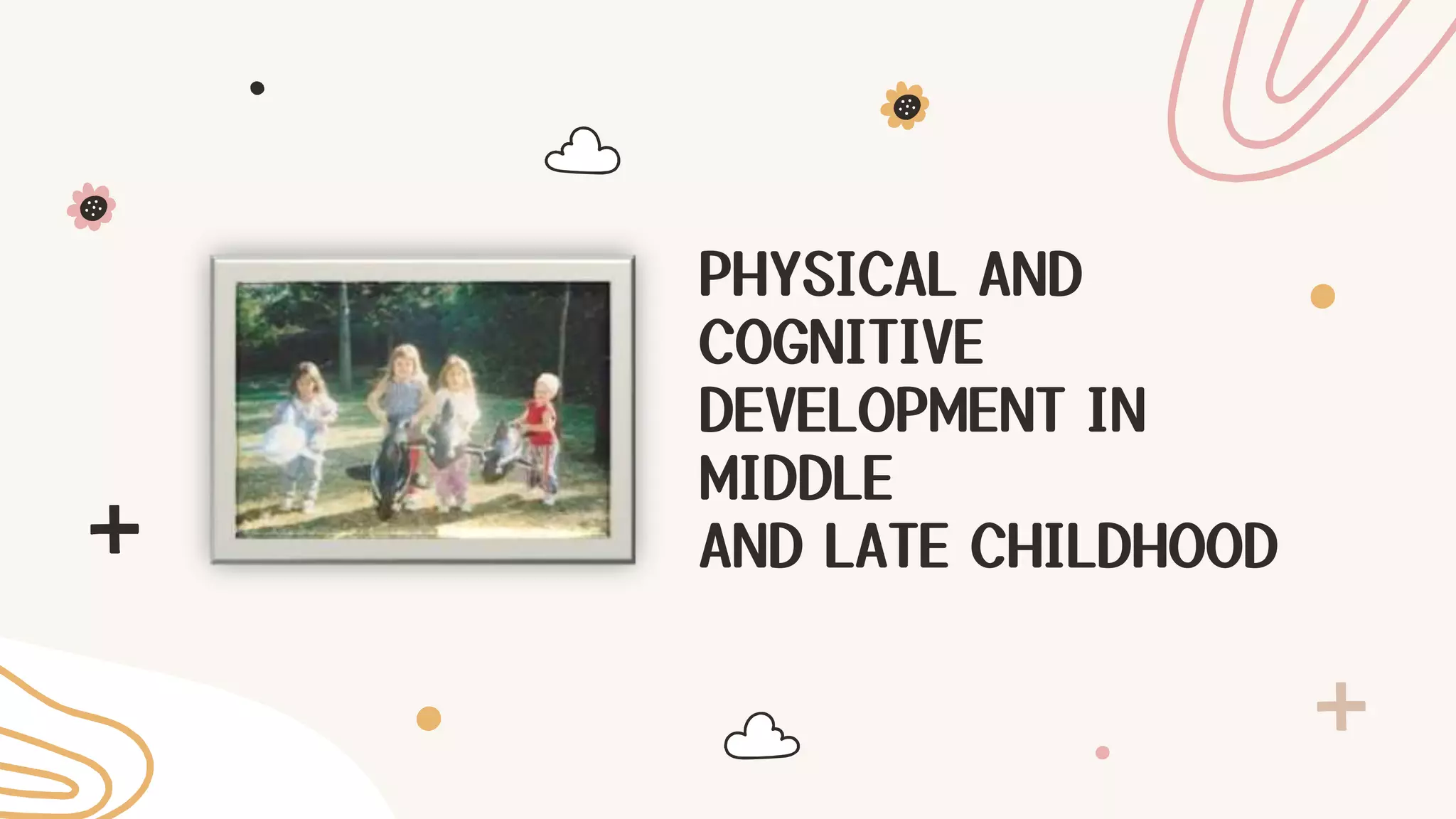 PHYSICAL AND COGNITIVE DEVELOPMENT IN MIDDLE AND LATE CHILDHOOD